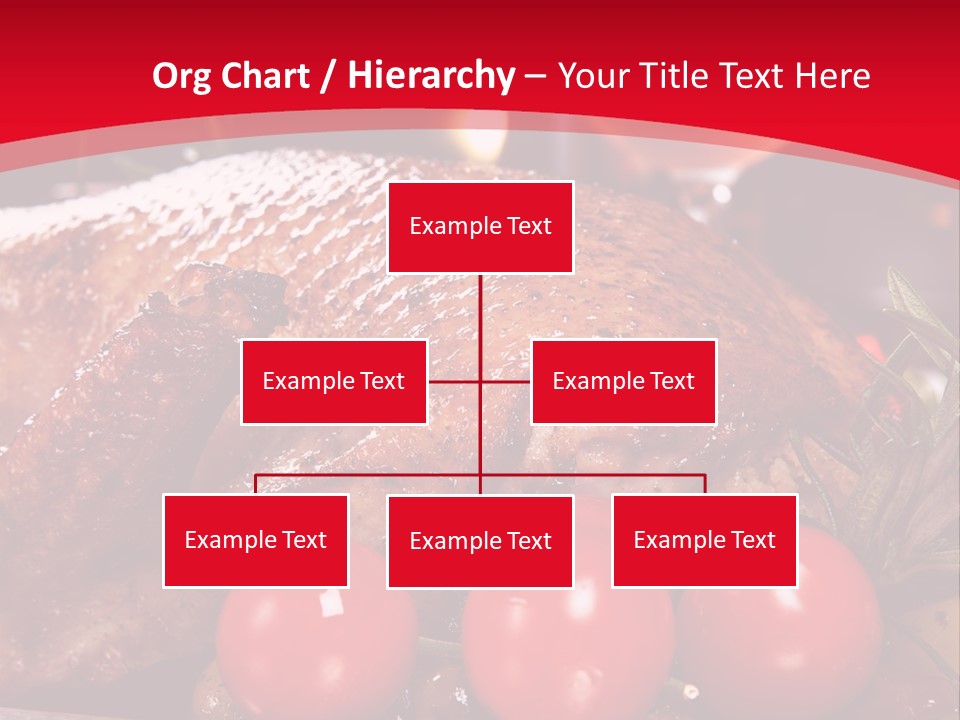 Org Chart / Hierarchy – Your Title Text Here

Example Text

Example Text

Example Text

Example Text

Example Text

Example Text